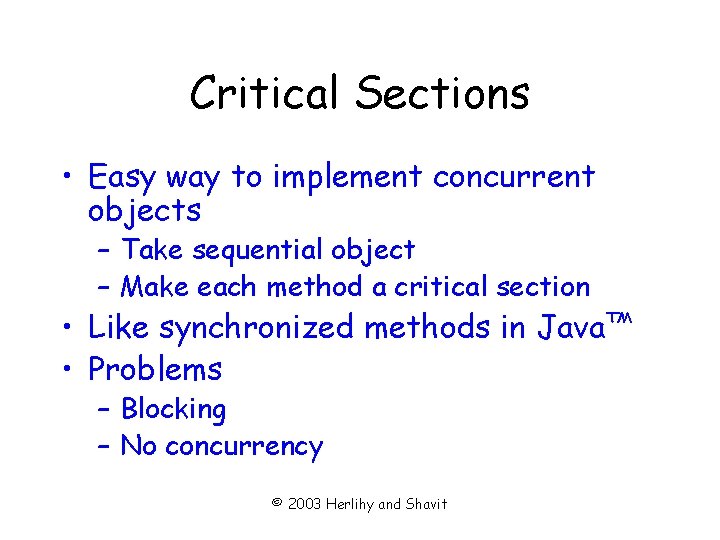 Critical Sections

• Easy way to implement concurrent objects
– Take sequential object
– Make each method a critical section
• Like synchronized methods in Java™
• Problems
– Blocking
– No concurrency

© 2003 Herlihy and Shavit